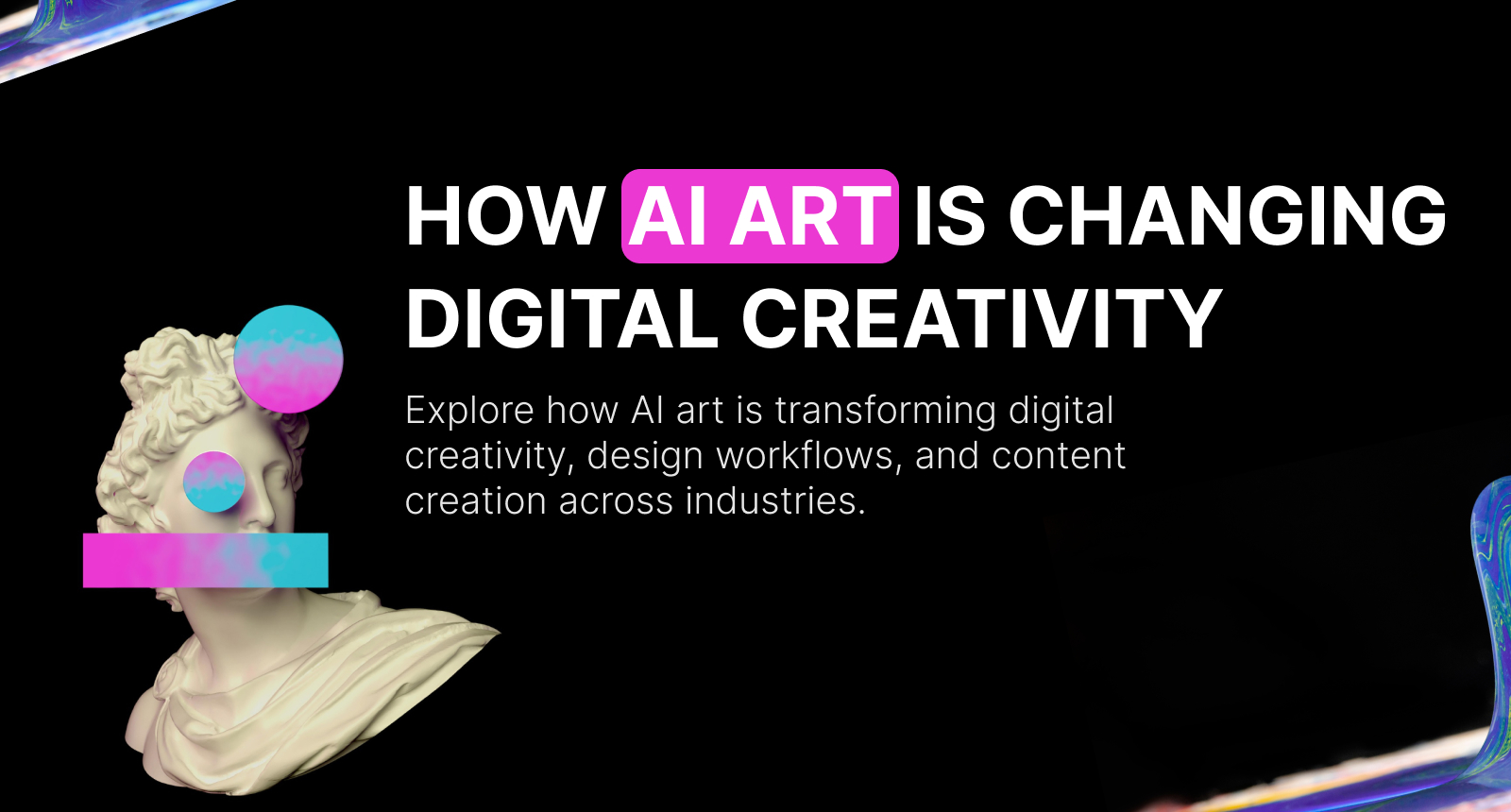 HOW AI ART IS CHANGING DIGITAL CREATIVITY

Explore how AI art is transforming digital creativity, design workflows, and content creation across industries.